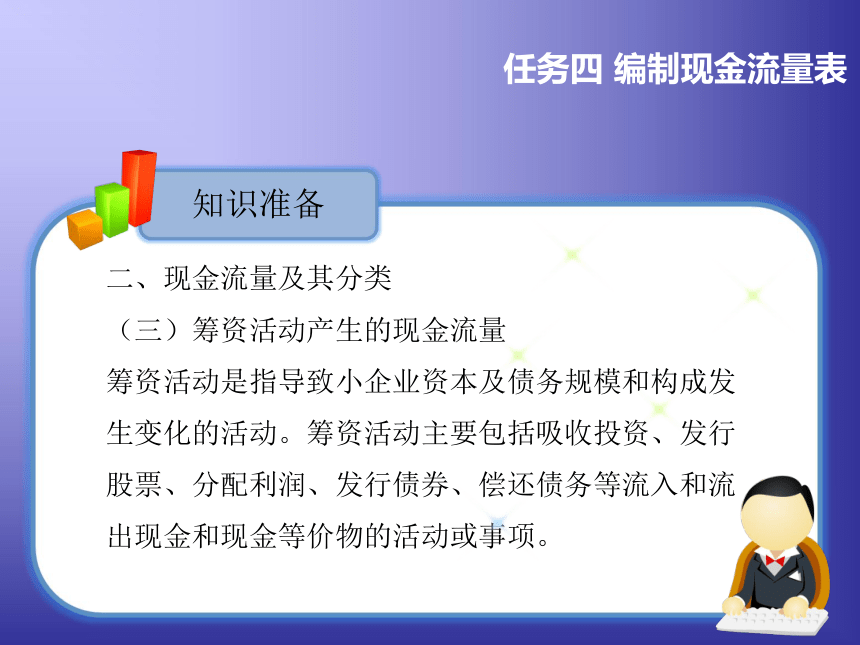 任务四 编制现金流量表

知识准备

二、现金流量及其分类

（三）筹资活动产生的现金流量

筹资活动是指导致小企业资本及债务规模和构成发生变化的活动。筹资活动主要包括吸收投资、发行股票、分配利润、发行债券、偿还债务等流入和流出现金和现金等价物的活动或事项。